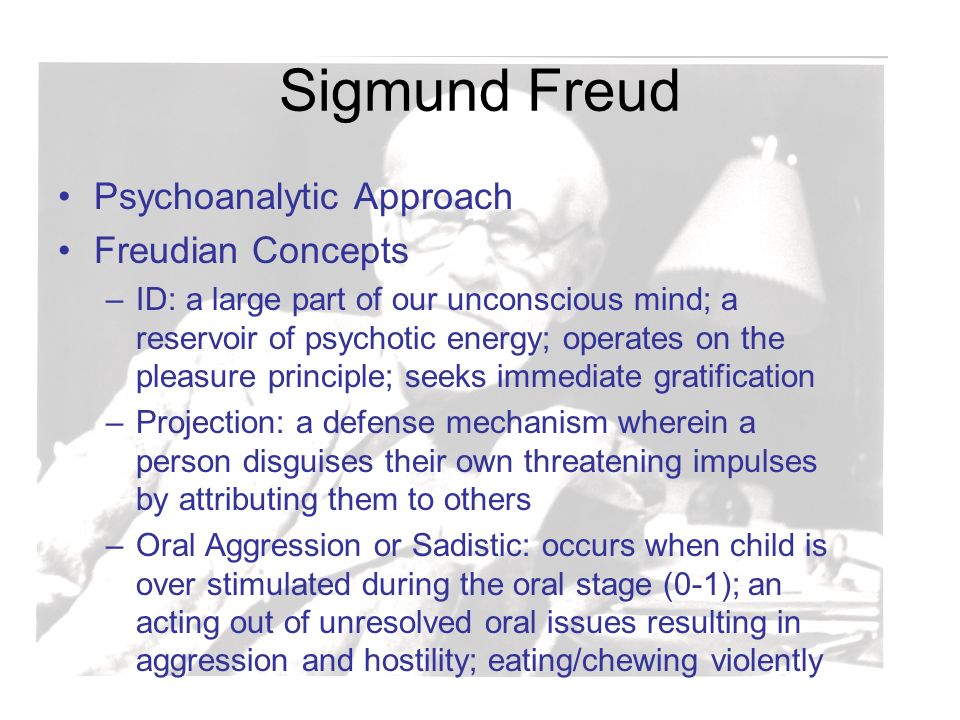 Sigmund Freud

• Psychoanalytic Approach
• Freudian Concepts
– ID: a large part of our unconscious mind; a reservoir of psychotic energy; operates on the pleasure principle; seeks immediate gratification
– Projection: a defense mechanism wherein a person disguises their own threatening impulses by attributing them to others
– Oral Aggression or Sadistic: occurs when child is over stimulated during the oral stage (0-1); an acting out of unresolved oral issues resulting in aggression and hostility; eating/chewing violently